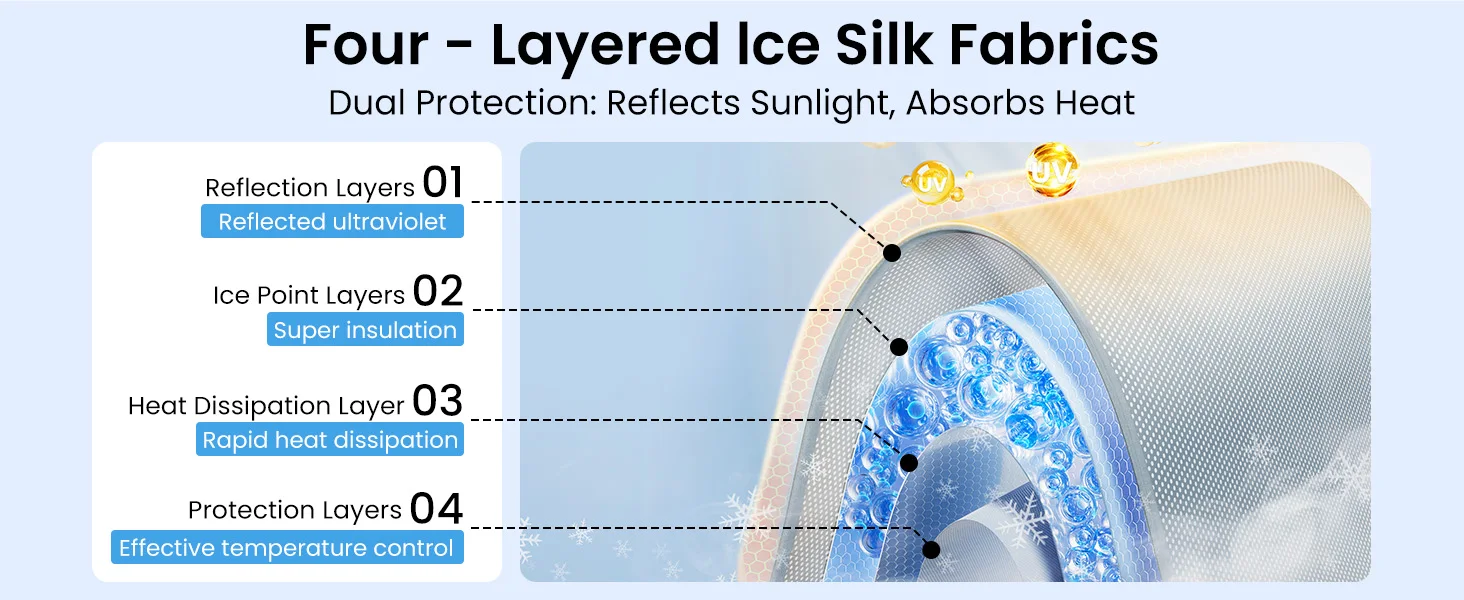 Four - Layered Ice Silk Fabrics
Dual Protection: Reflects Sunlight, Absorbs Heat

Reflection Layers 01
Reflected ultraviolet

Ice Point Layers 02
Super insulation

Heat Dissipation Layer 03
Rapid heat dissipation

Protection Layers 04
Effective temperature control

UV
UV